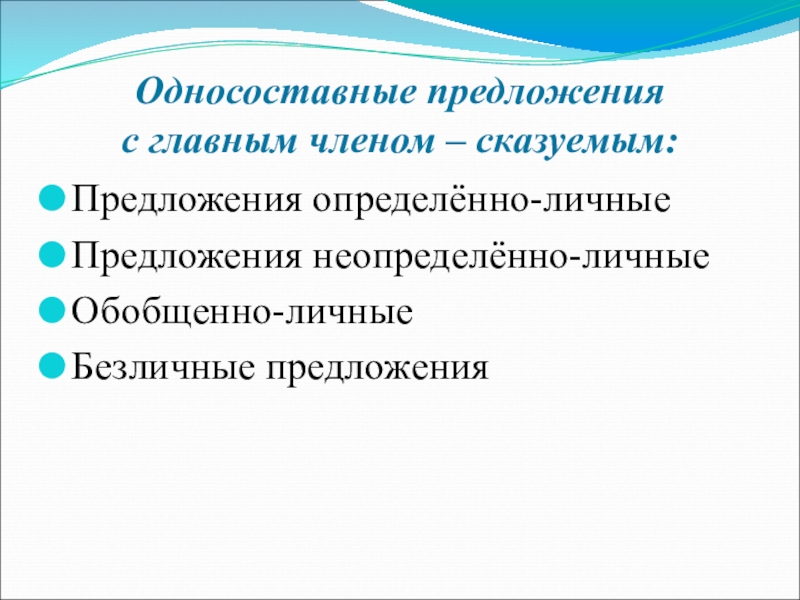 Односоставные предложения
с главным членом – сказуемым:

Предложения определённо-личные
Предложения неопределённо-личные
Обобщенно-личные
Безличные предложения